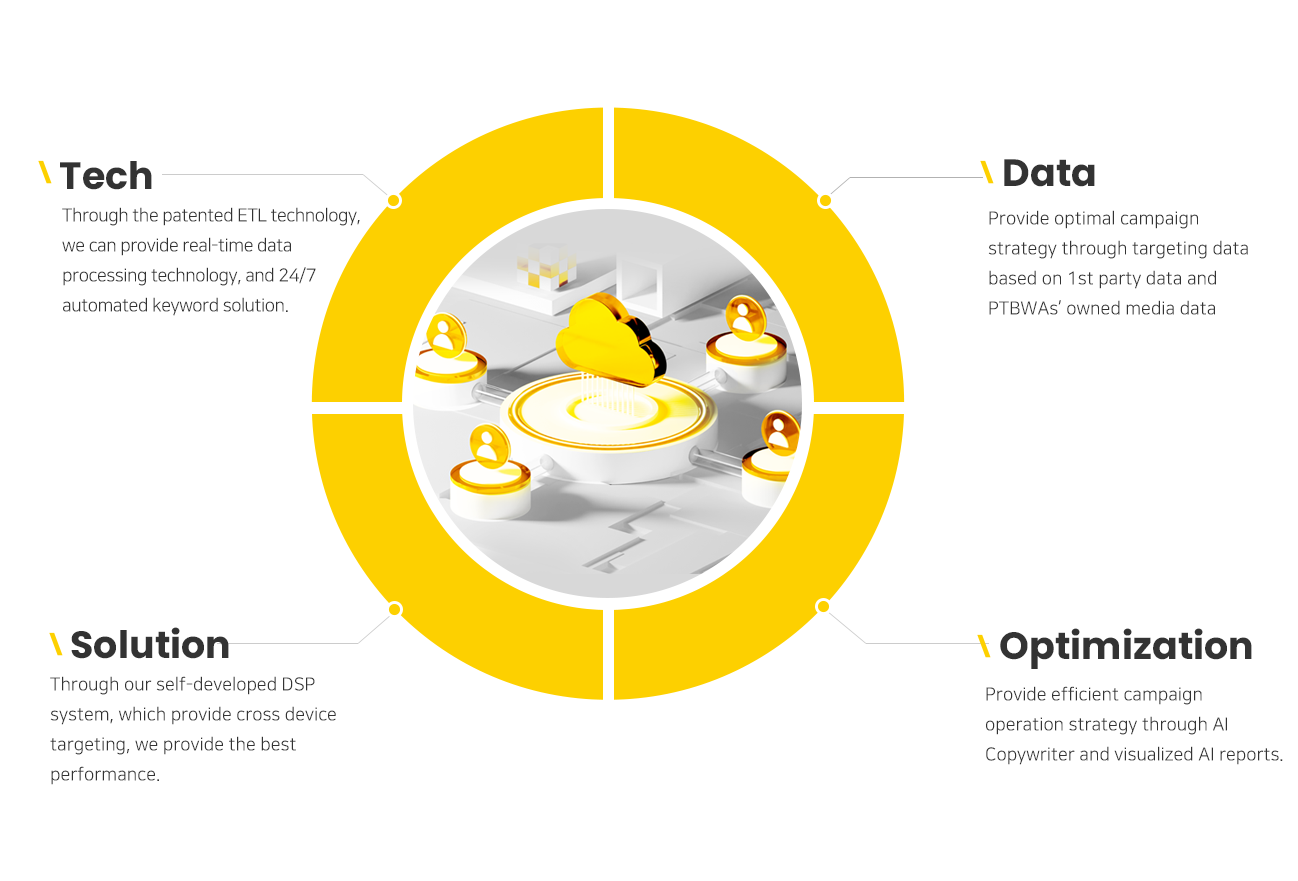 \ Tech
Through the patented ETL technology, we can provide real-time data processing technology, and 24/7 automated keyword solution.

\ Data
Provide optimal campaign strategy through targeting data based on 1st party data and PTBWAs' owned media data

\ Solution
Through our self-developed DSP system, which provide cross device targeting, we provide the best performance.

\ Optimization
Provide efficient campaign operation strategy through AI Copywriter and visualized AI reports.